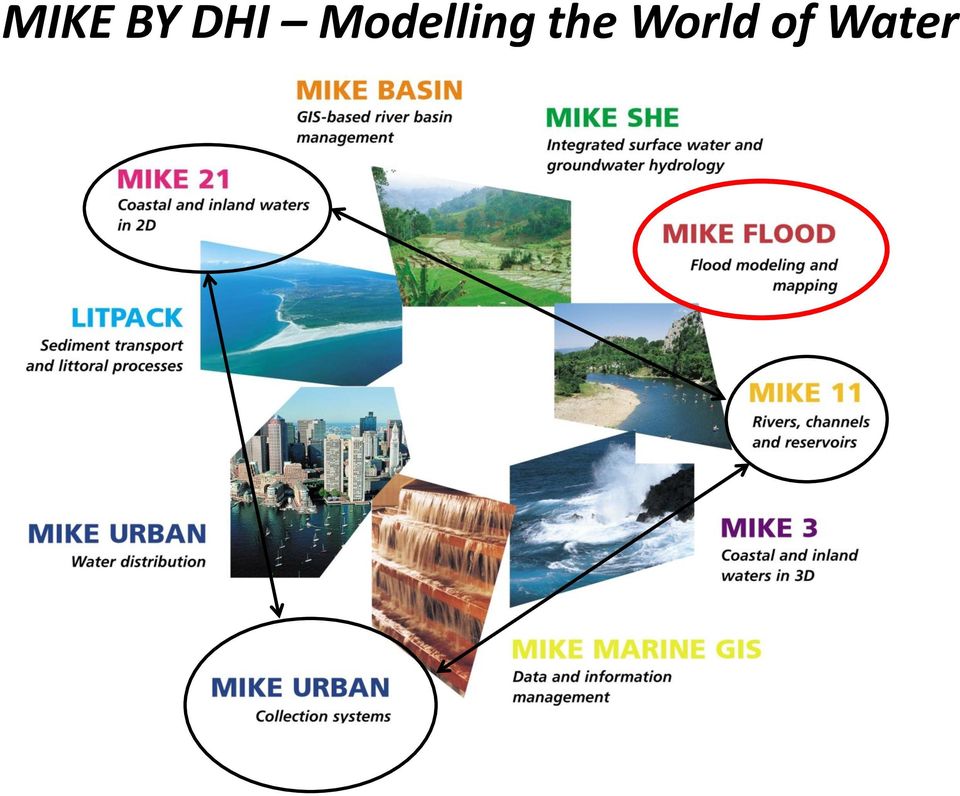 MIKE BY DHI – Modelling the World of Water

MIKE BASIN
GIS-based river basin management

MIKE SHE
Integrated surface water and groundwater hydrology

MIKE 21
Coastal and inland waters in 2D

MIKE FLOOD
Flood modeling and mapping

LITPACK
Sediment transport and littoral processes

MIKE 11
Rivers, channels and reservoirs

MIKE URBAN
Water distribution

MIKE 3
Coastal and inland waters in 3D

MIKE MARINE GIS
Data and information management

MIKE URBAN
Collection systems